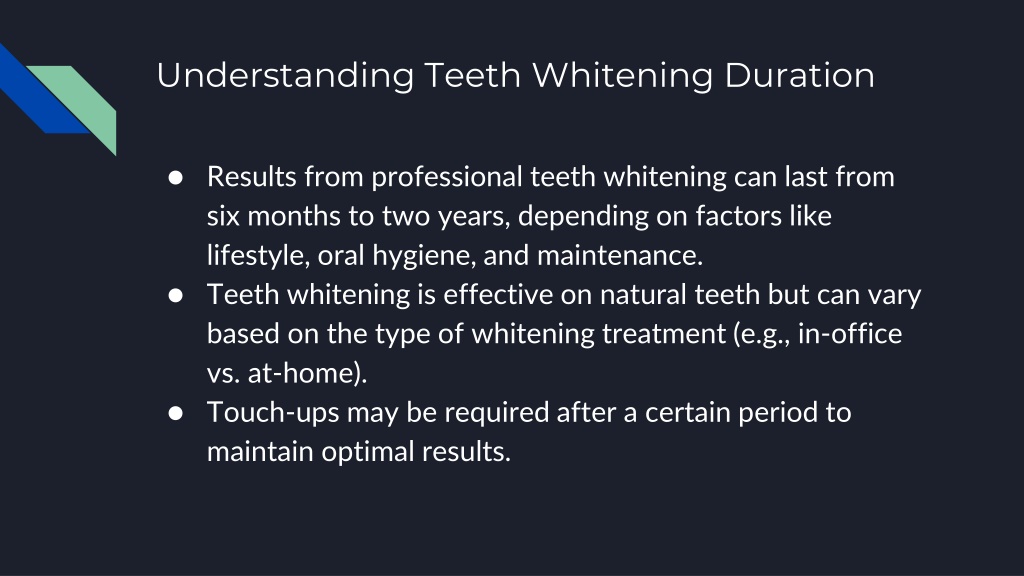 Understanding Teeth Whitening Duration

● Results from professional teeth whitening can last from six months to two years, depending on factors like lifestyle, oral hygiene, and maintenance.
● Teeth whitening is effective on natural teeth but can vary based on the type of whitening treatment (e.g., in-office vs. at-home).
● Touch-ups may be required after a certain period to maintain optimal results.